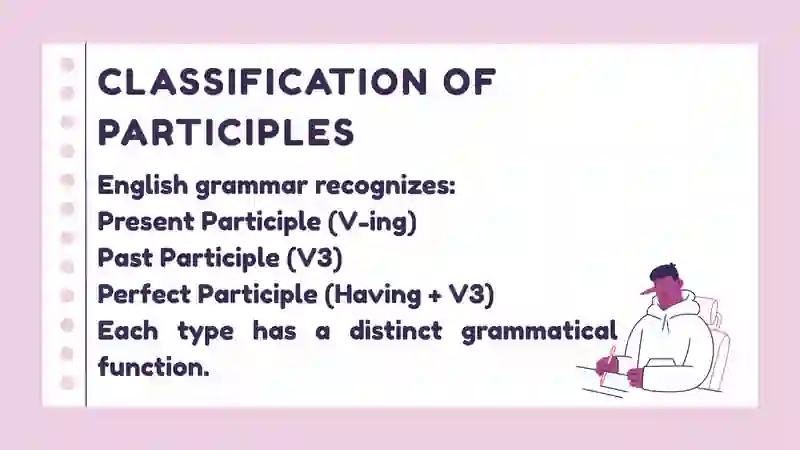 CLASSIFICATION OF PARTICIPLES

English grammar recognizes:
Present Participle (V-ing)
Past Participle (V3)
Perfect Participle (Having + V3)
Each type has a distinct grammatical function.